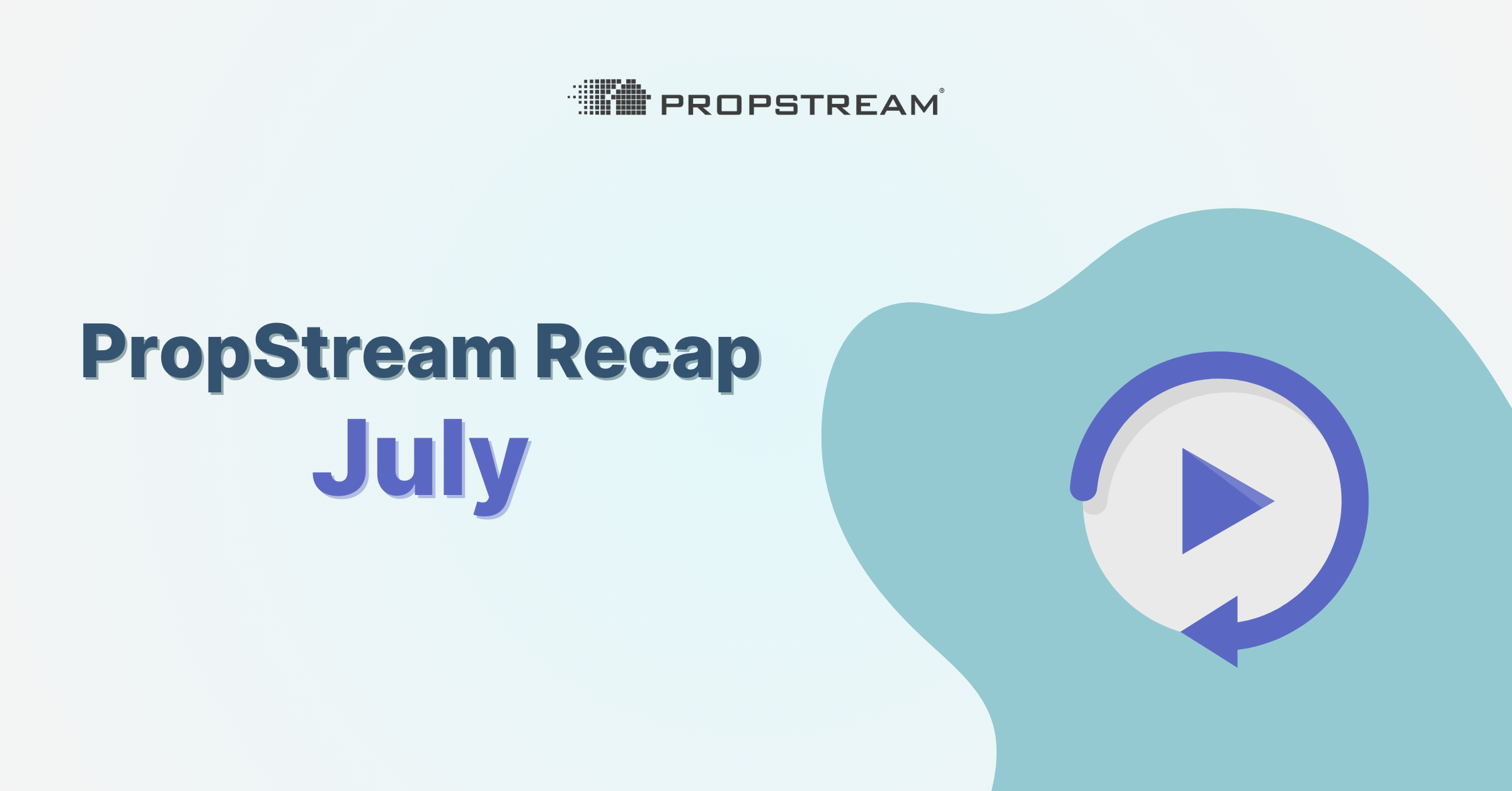 PROPSTREAM®

PropStream Recap
July